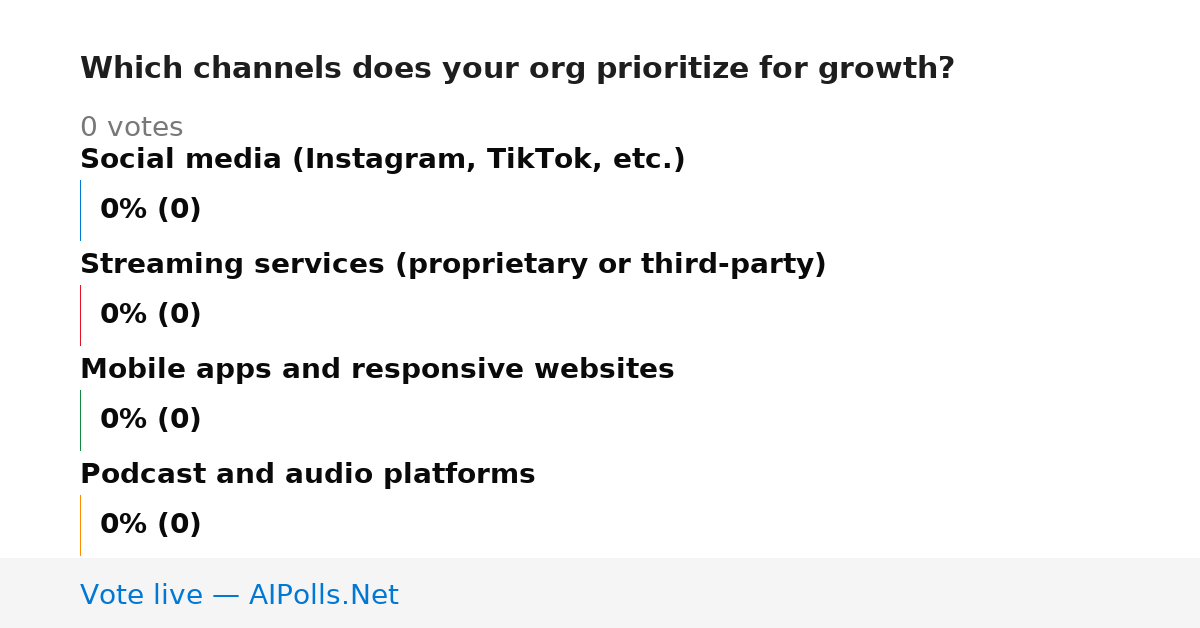 Which channels does your org prioritize for growth?

0 votes

Social media (Instagram, TikTok, etc.)

0% (0)

Streaming services (proprietary or third-party)

0% (0)

Mobile apps and responsive websites

0% (0)

Podcast and audio platforms

0% (0)

Vote live — AIPolls.Net